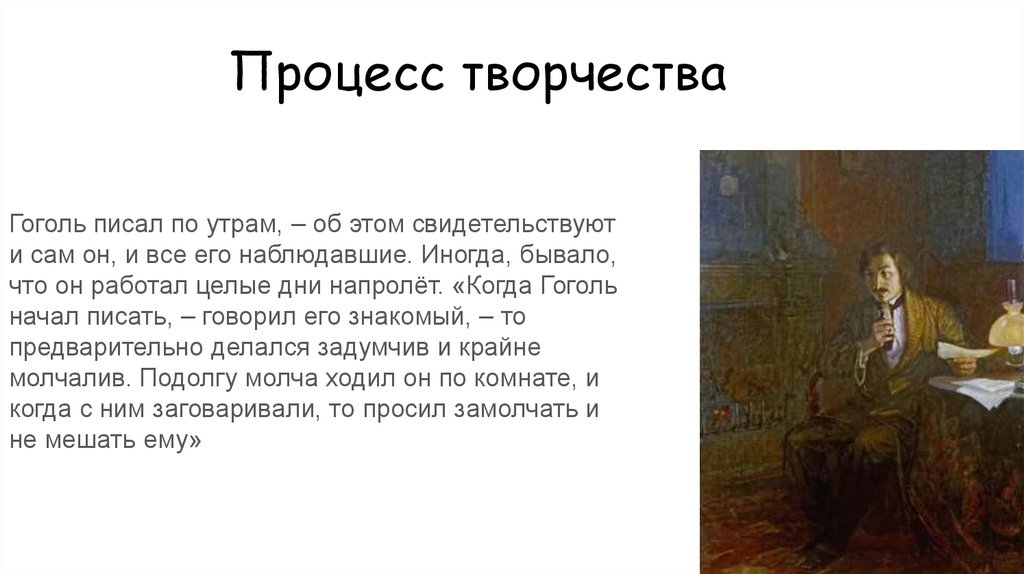 Процесс творчества

Гоголь писал по утрам, – об этом свидетельствуют и сам он, и все его наблюдавшие. Иногда, бывало, что он работал целые дни напролёт. «Когда Гоголь начал писать, – говорил его знакомый, – то предварительно делался задумчив и крайне молчалив. Подолгу молча ходил он по комнате, и когда с ним заговаривали, то просил замолчать и не мешать ему»